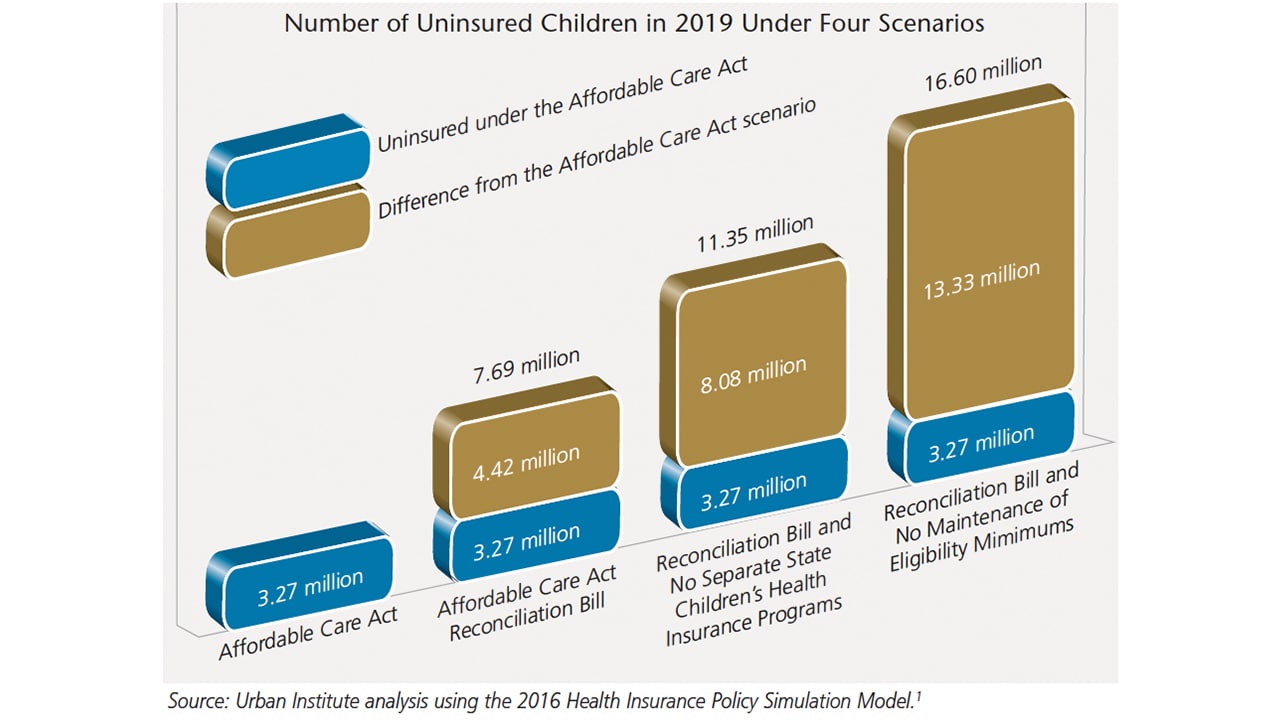 Number of Uninsured Children in 2019 Under Four Scenarios

Uninsured under the Affordable Care Act

Difference from the Affordable Care Act scenario

3.27 million

Affordable Care Act

7.69 million

4.42 million

3.27 million

Affordable Care Act Reconciliation Bill

11.35 million

8.08 million

3.27 million

Reconciliation Bill and No Separate State Children's Health Insurance Programs

16.60 million

13.33 million

3.27 million

Reconciliation Bill and No Maintenance of Eligibility Mimimums

Source: Urban Institute analysis using the 2016 Health Insurance Policy Simulation Model.$^1$